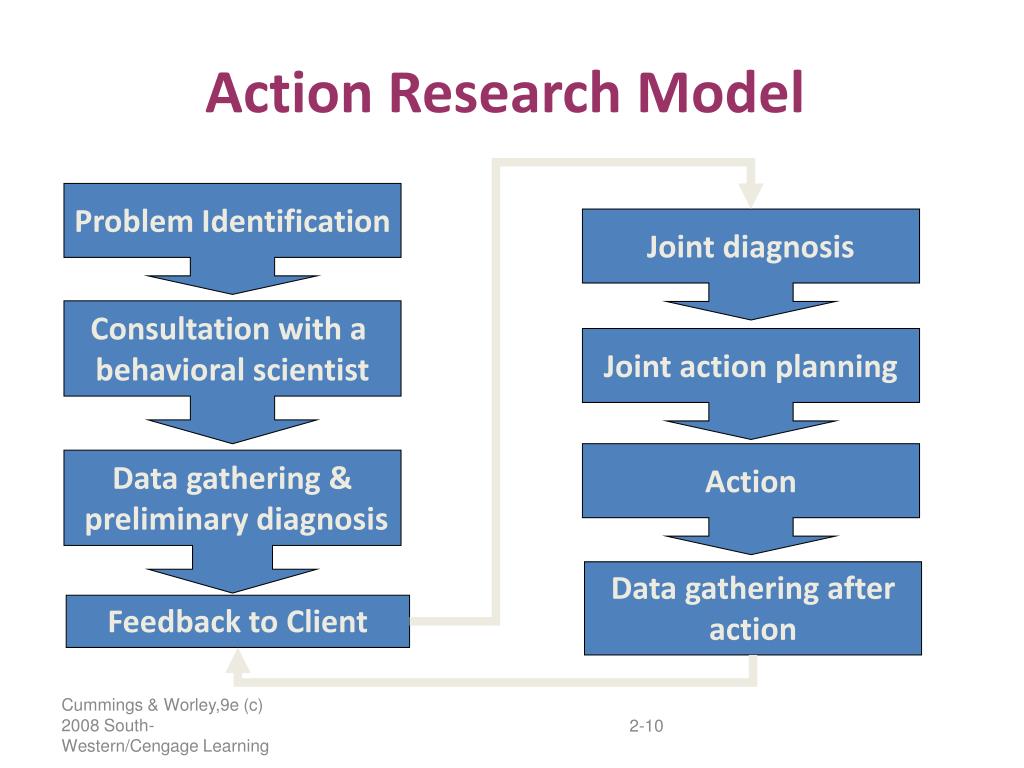 Action Research Model

Problem Identification

Consultation with a behavioral scientist

Data gathering & preliminary diagnosis

Feedback to Client

Joint diagnosis

Joint action planning

Action

Data gathering after action

Cummings & Worley,9e (c) 2008 South-Western/Cengage Learning

2-10